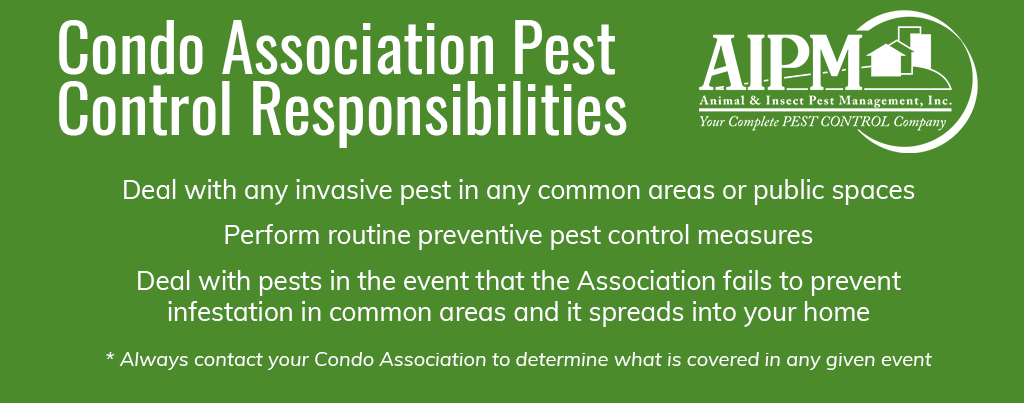 Condo Association Pest Control Responsibilities

AIPM
Animal & Insect Pest Management, Inc.
Your Complete PEST CONTROL Company

Deal with any invasive pest in any common areas or public spaces

Perform routine preventive pest control measures

Deal with pests in the event that the Association fails to prevent infestation in common areas and it spreads into your home

* Always contact your Condo Association to determine what is covered in any given event